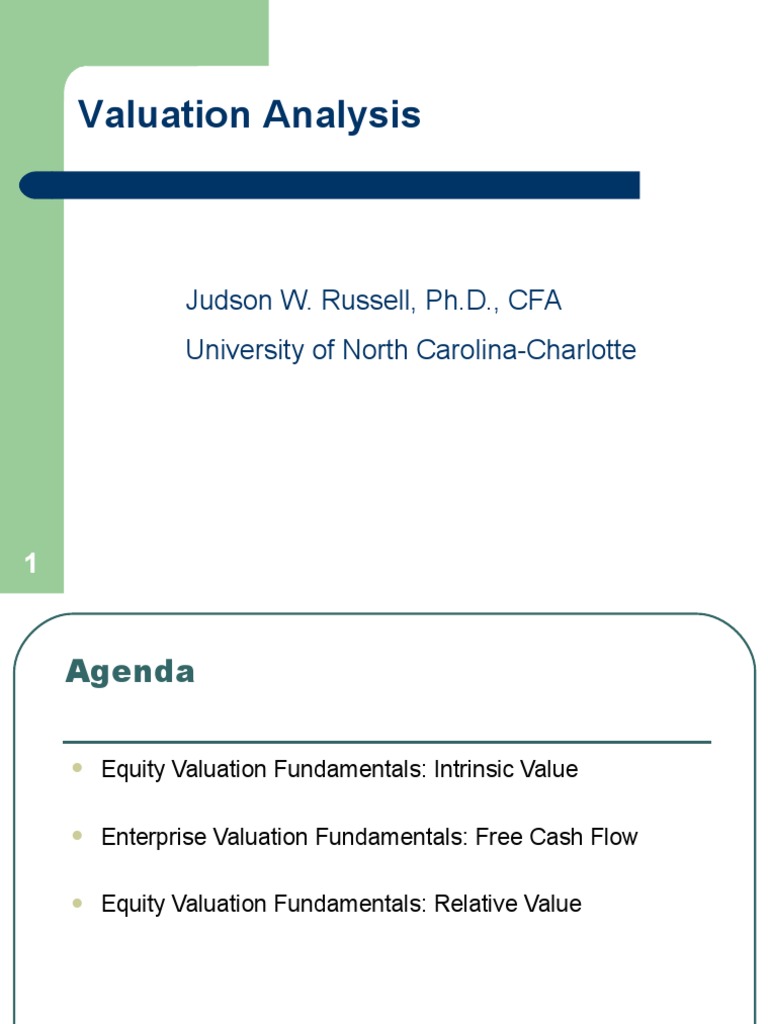 Valuation Analysis

Judson W. Russell, Ph.D., CFA
University of North Carolina-Charlotte

1

Agenda

- Equity Valuation Fundamentals: Intrinsic Value
- Enterprise Valuation Fundamentals: Free Cash Flow
- Equity Valuation Fundamentals: Relative Value